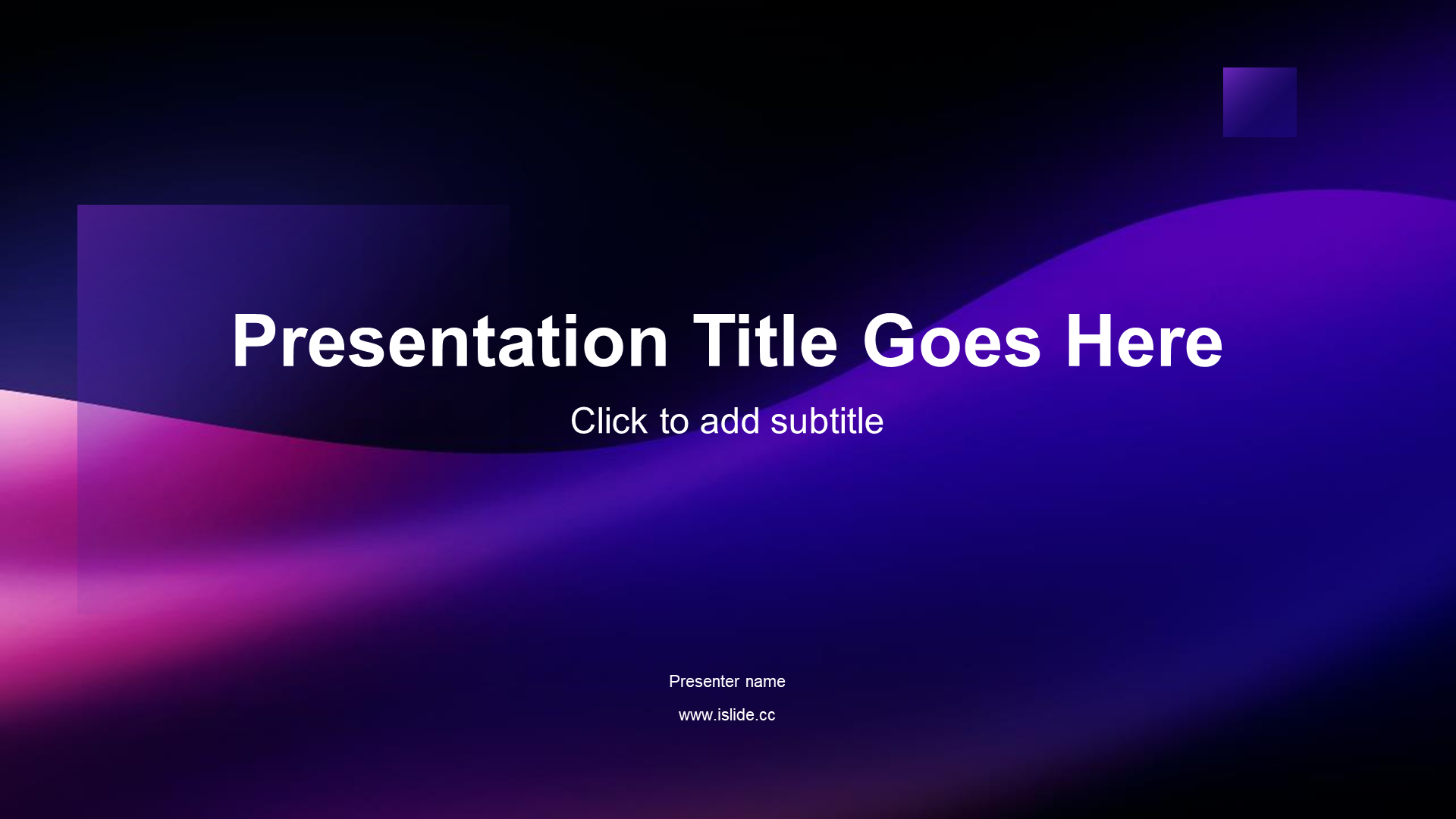 Presentation Title Goes Here

Click to add subtitle

Presenter name

www.islide.cc